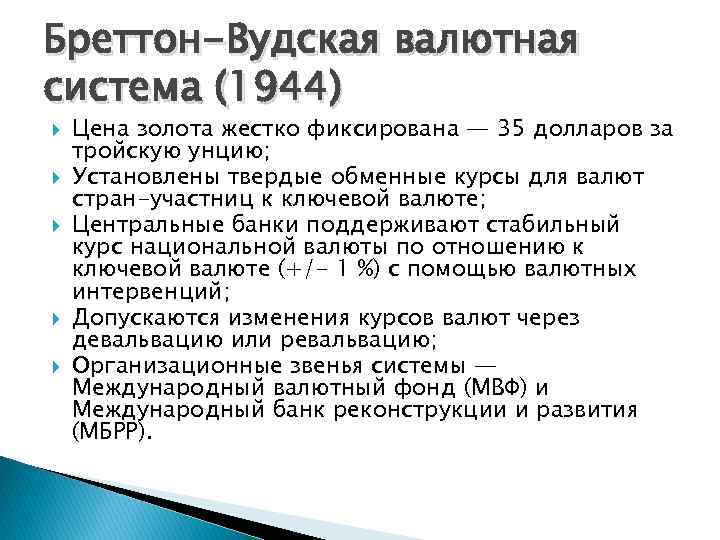 Бреттон-Вудская валютная система (1944)

Цена золота жестко фиксирована — 35 долларов за тройскую унцию;

Установлены твердые обменные курсы для валют стран-участниц к ключевой валюте;

Центральные банки поддерживают стабильный курс национальной валюты по отношению к ключевой валюте (+/- 1 %) с помощью валютных интервенций;

Допускаются изменения курсов валют через девальвацию или ревальвацию;

Организационные звенья системы — Международный валютный фонд (МВФ) и Международный банк реконструкции и развития (МБРР).